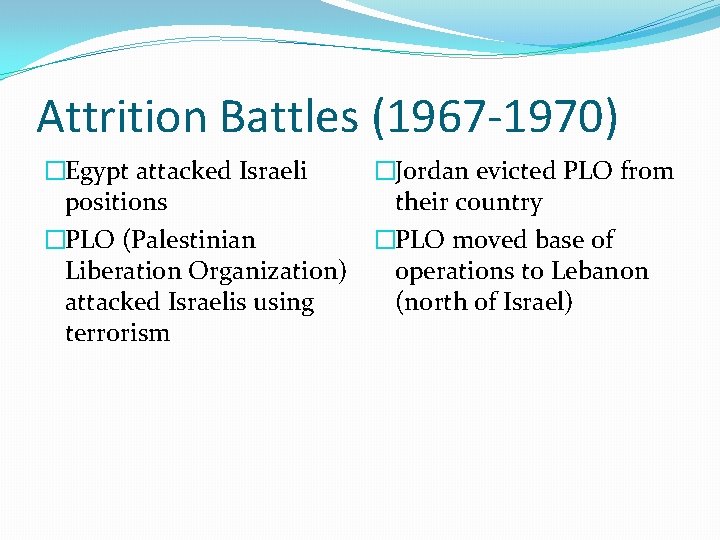 Attrition Battles (1967-1970)

□Egypt attacked Israeli positions

□PLO (Palestinian Liberation Organization) attacked Israelis using terrorism

□Jordan evicted PLO from their country

□PLO moved base of operations to Lebanon (north of Israel)